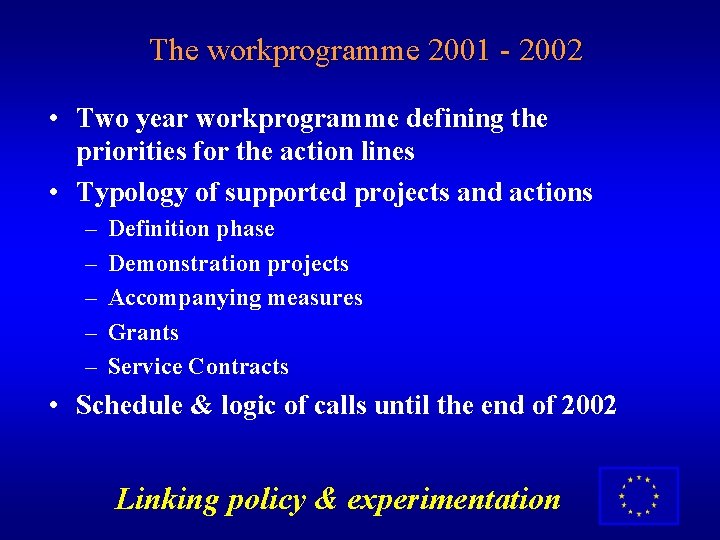 The workprogramme 2001 - 2002

• Two year workprogramme defining the priorities for the action lines
• Typology of supported projects and actions
  – Definition phase
  – Demonstration projects
  – Accompanying measures
  – Grants
  – Service Contracts
• Schedule & logic of calls until the end of 2002

Linking policy & experimentation